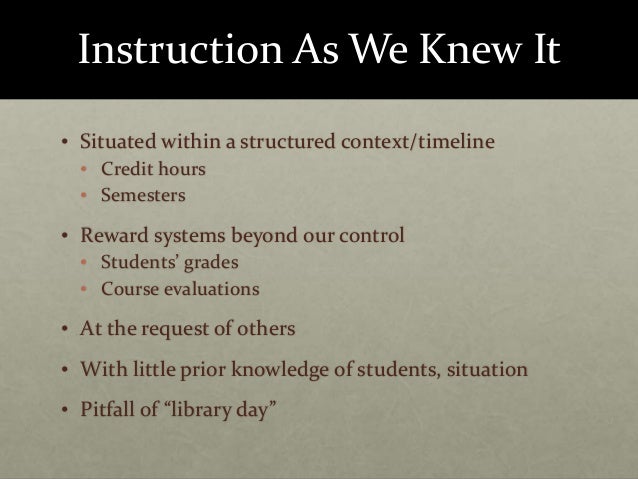 Instruction As We Knew It

• Situated within a structured context/timeline
  • Credit hours
  • Semesters
• Reward systems beyond our control
  • Students' grades
  • Course evaluations
• At the request of others
• With little prior knowledge of students, situation
• Pitfall of "library day"